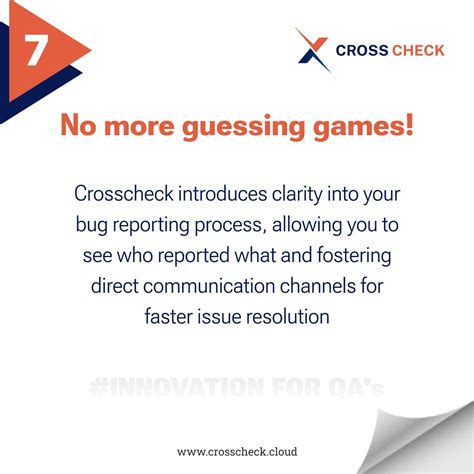 7

CROSS CHECK

No more guessing games!

Crosscheck introduces clarity into your bug reporting process, allowing you to see who reported what and fostering direct communication channels for faster issue resolution

#INNOVATION FOR QA's

www.crosscheck.cloud